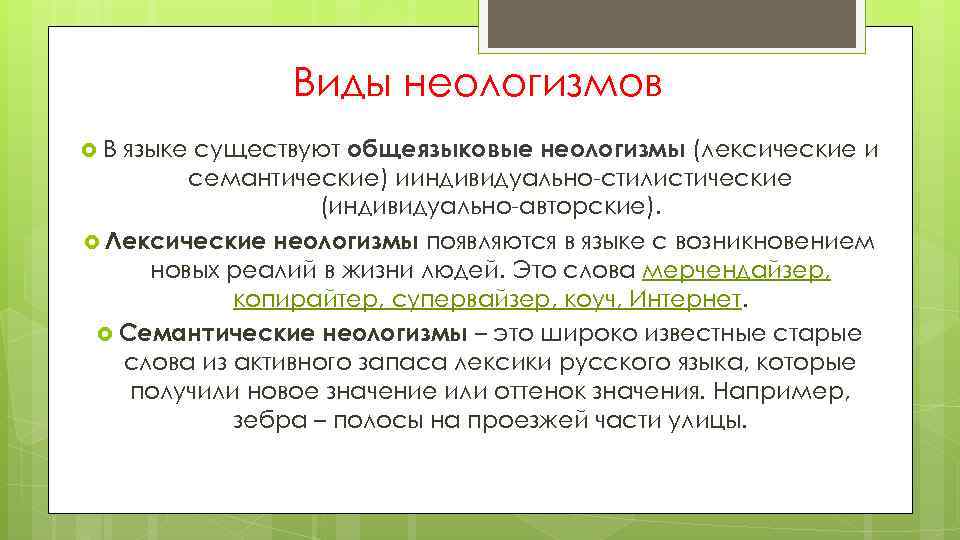 Виды неологизмов

В языке существуют общеязыковые неологизмы (лексические и семантические) ииндивидуально-стилистические (индивидуально-авторские).

Лексические неологизмы появляются в языке с возникновением новых реалий в жизни людей. Это слова мерчендайзер, копирайтер, супервайзер, коуч, Интернет.

Семантические неологизмы – это широко известные старые слова из активного запаса лексики русского языка, которые получили новое значение или оттенок значения. Например, зебра – полосы на проезжей части улицы.